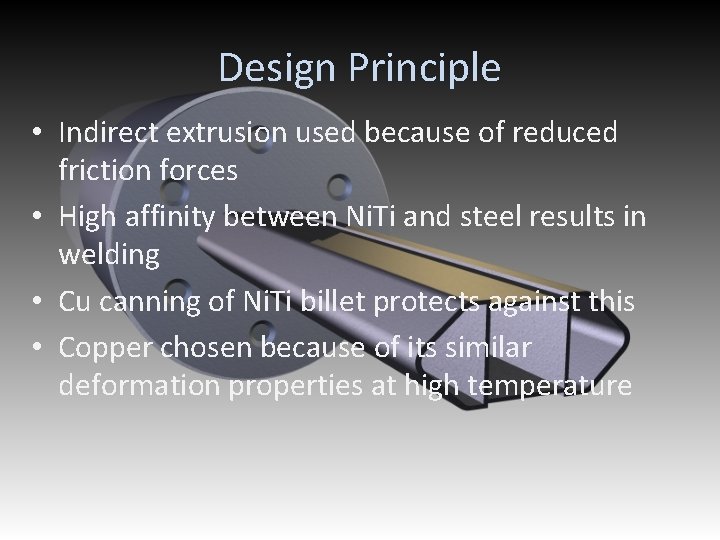 Design Principle

• Indirect extrusion used because of reduced friction forces
• High affinity between NiTi and steel results in welding
• Cu canning of NiTi billet protects against this
• Copper chosen because of its similar deformation properties at high temperature